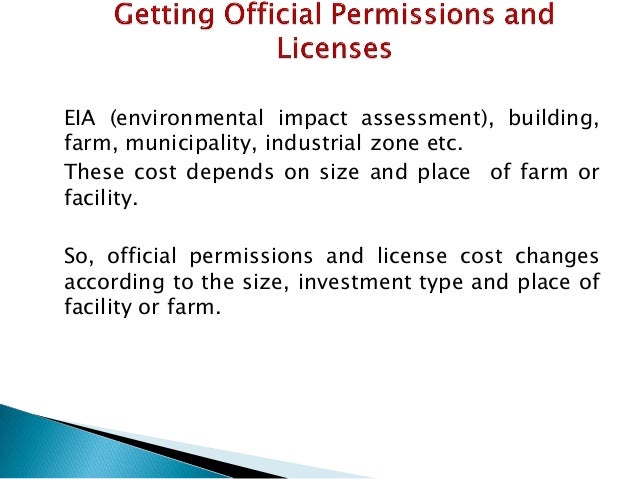 Getting Official Permissions and Licenses

EIA (environmental impact assessment), building, farm, municipality, industrial zone etc.

These cost depends on size and place of farm or facility.

So, official permissions and license cost changes according to the size, investment type and place of facility or farm.